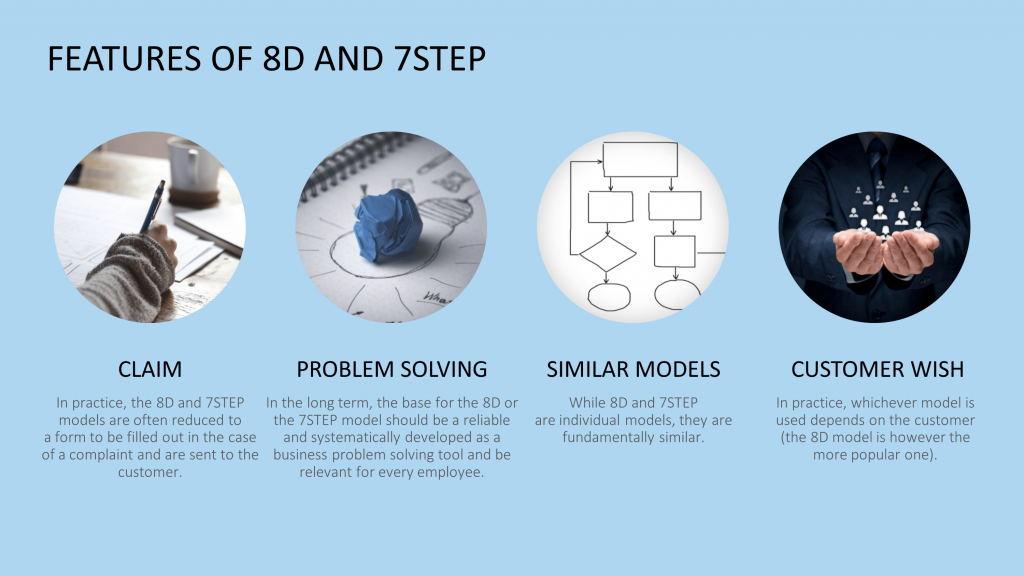 FEATURES OF 8D AND 7STEP

CLAIM

In practice, the 8D and 7STEP models are often reduced to a form to be filled out in the case of a complaint and are sent to the customer.

PROBLEM SOLVING

In the long term, the base for the 8D or the 7STEP model should be a reliable and systematically developed as a business problem solving tool and be relevant for every employee.

SIMILAR MODELS

While 8D and 7STEP are individual models, they are fundamentally similar.

CUSTOMER WISH

In practice, whichever model is used depends on the customer (the 8D model is however the more popular one).